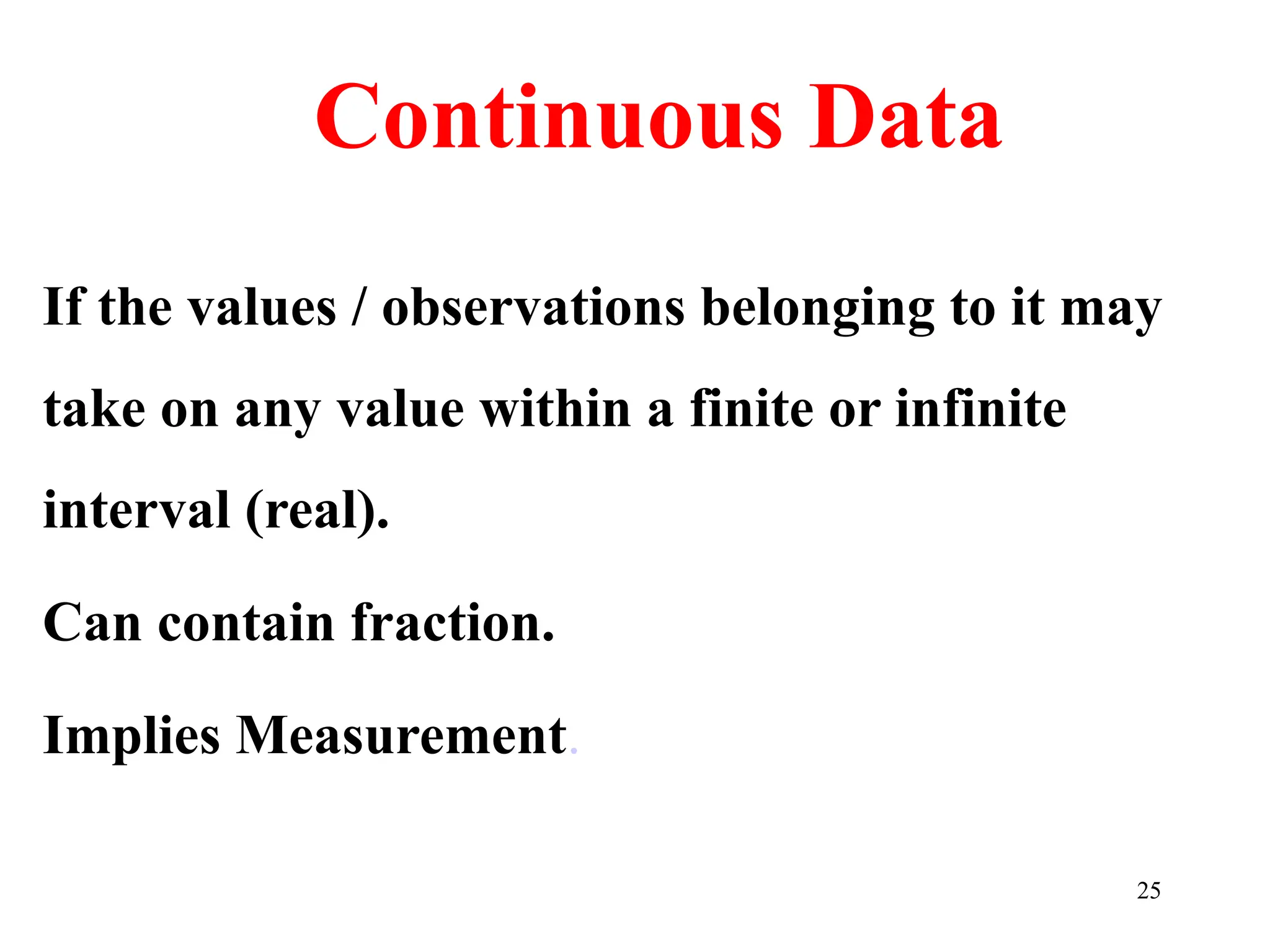 Continuous Data

If the values / observations belonging to it may take on any value within a finite or infinite interval (real).

Can contain fraction.

Implies Measurement.

25